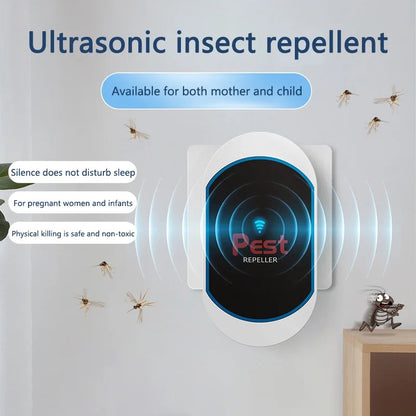 Ultrasonic insect repellent

Available for both mother and child

Silence does not disturb sleep

For pregnant women and infants

Physical killing is safe and non-toxic

Pest
REPELLER